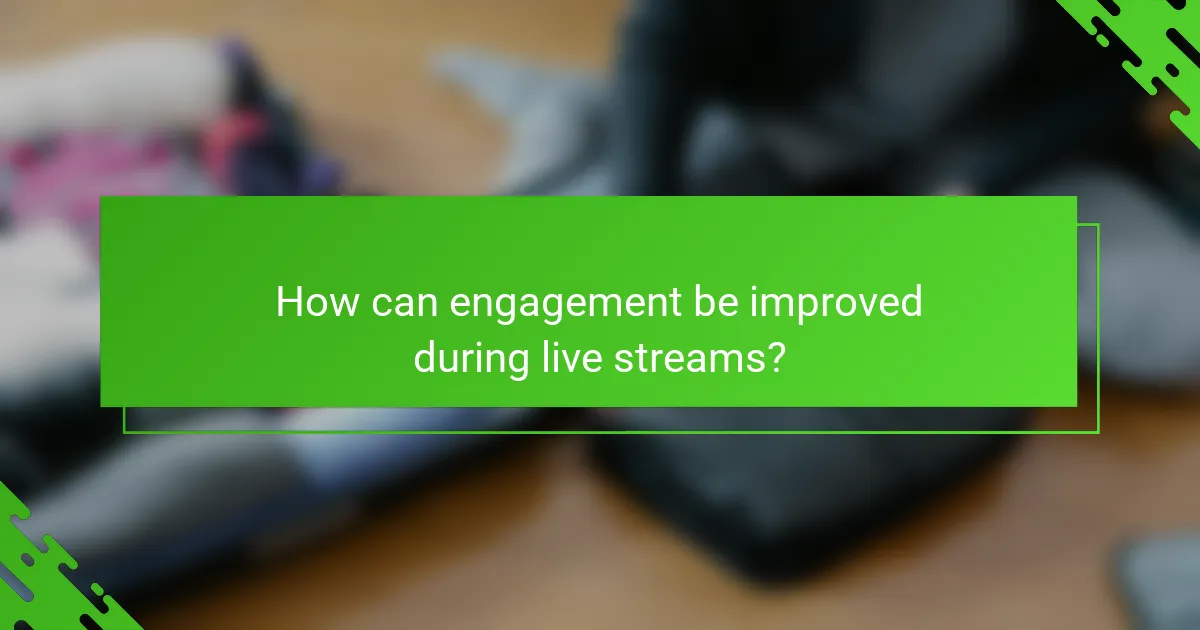 How can engagement be improved during live streams?